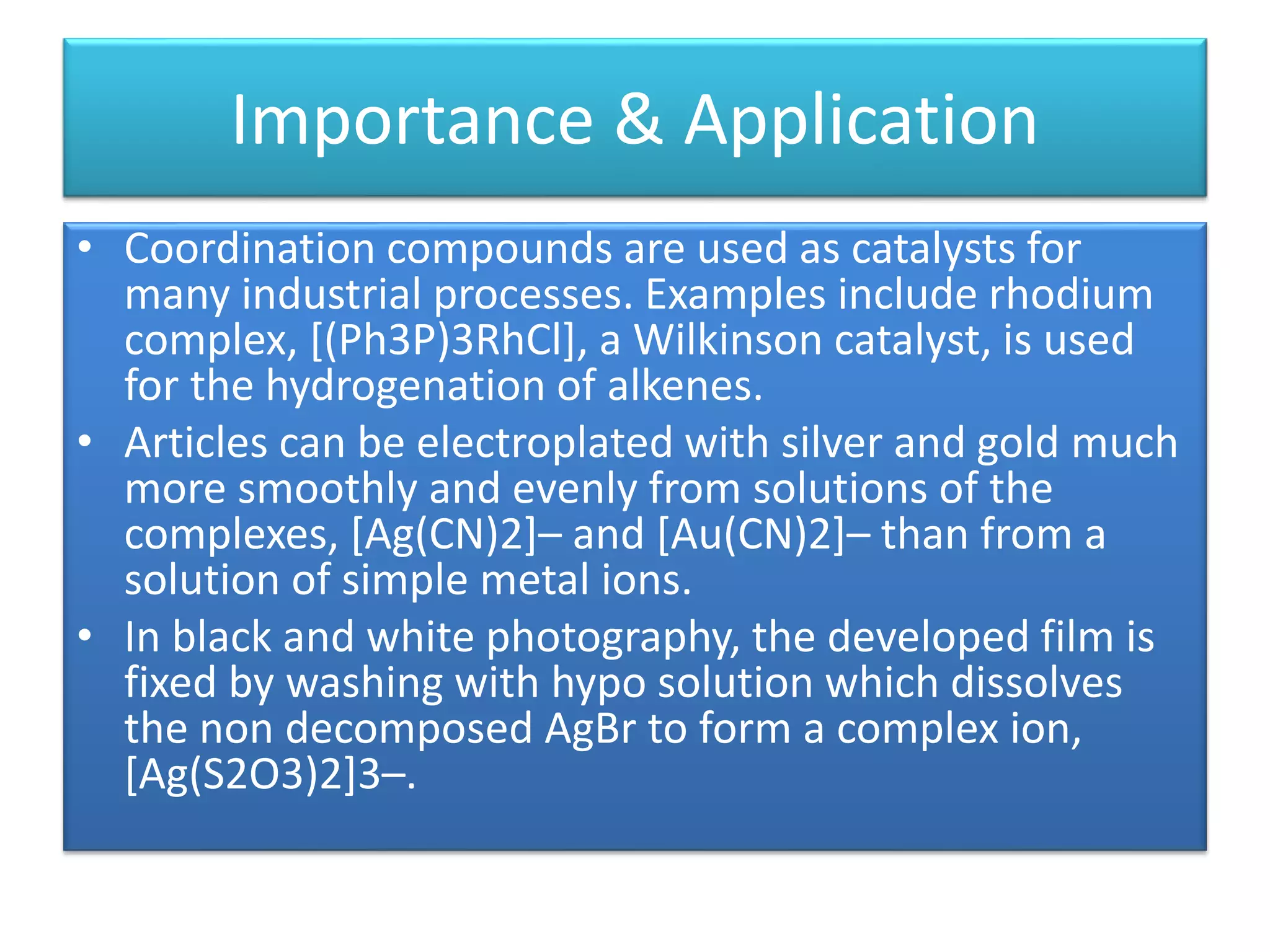 Importance & Application

• Coordination compounds are used as catalysts for many industrial processes. Examples include rhodium complex, [(Ph3P)3RhCl], a Wilkinson catalyst, is used for the hydrogenation of alkenes.
• Articles can be electroplated with silver and gold much more smoothly and evenly from solutions of the complexes, [Ag(CN)2]– and [Au(CN)2]– than from a solution of simple metal ions.
• In black and white photography, the developed film is fixed by washing with hypo solution which dissolves the non decomposed AgBr to form a complex ion, [Ag(S2O3)2]3–.